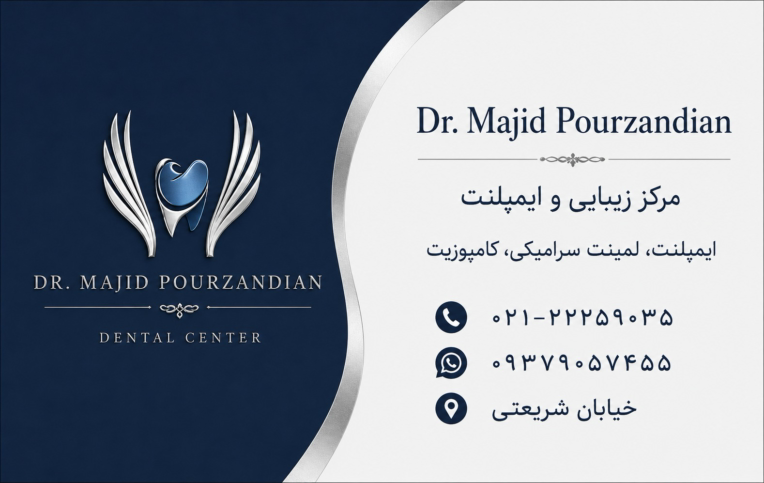 DR. MAJID POURZANDIAN

DENTAL CENTER

Dr. Majid Pourzandian

مرکز زیبایی و ایمپلنت

ایمپلنت، لمینت سرامیکی، کامپوزیت

۰۲۱-۲۲۲۵۹۰۳۵

۰۹۳۷۹۰۵۷۴۵۵

خیابان شریعتی